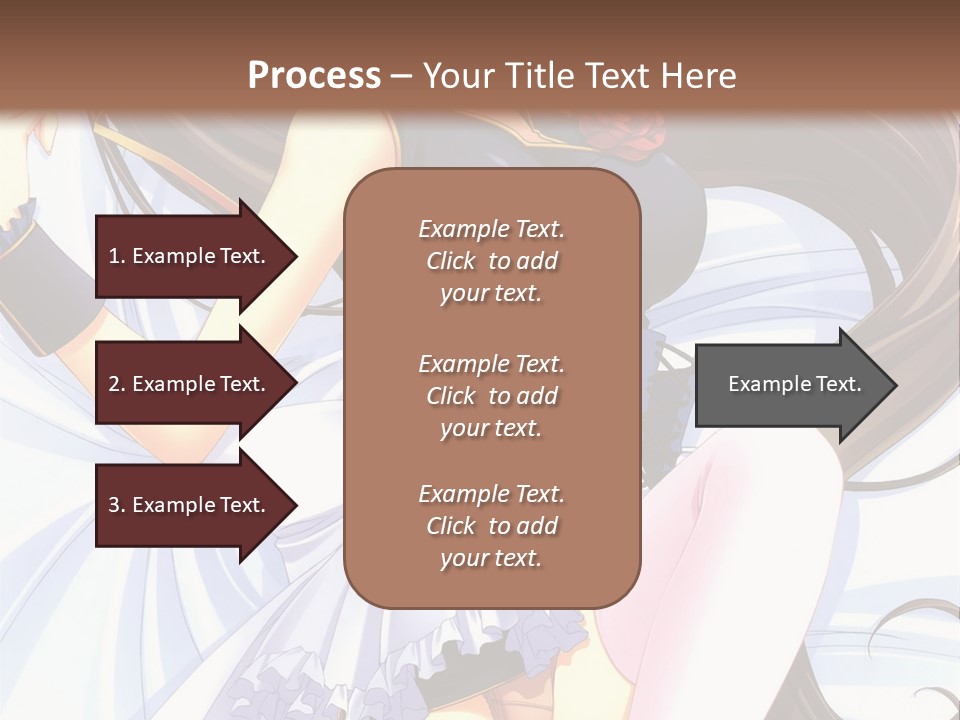 Process – Your Title Text Here

1. Example Text.

2. Example Text.

3. Example Text.

Example Text. Click to add your text.

Example Text. Click to add your text.

Example Text. Click to add your text.

Example Text.